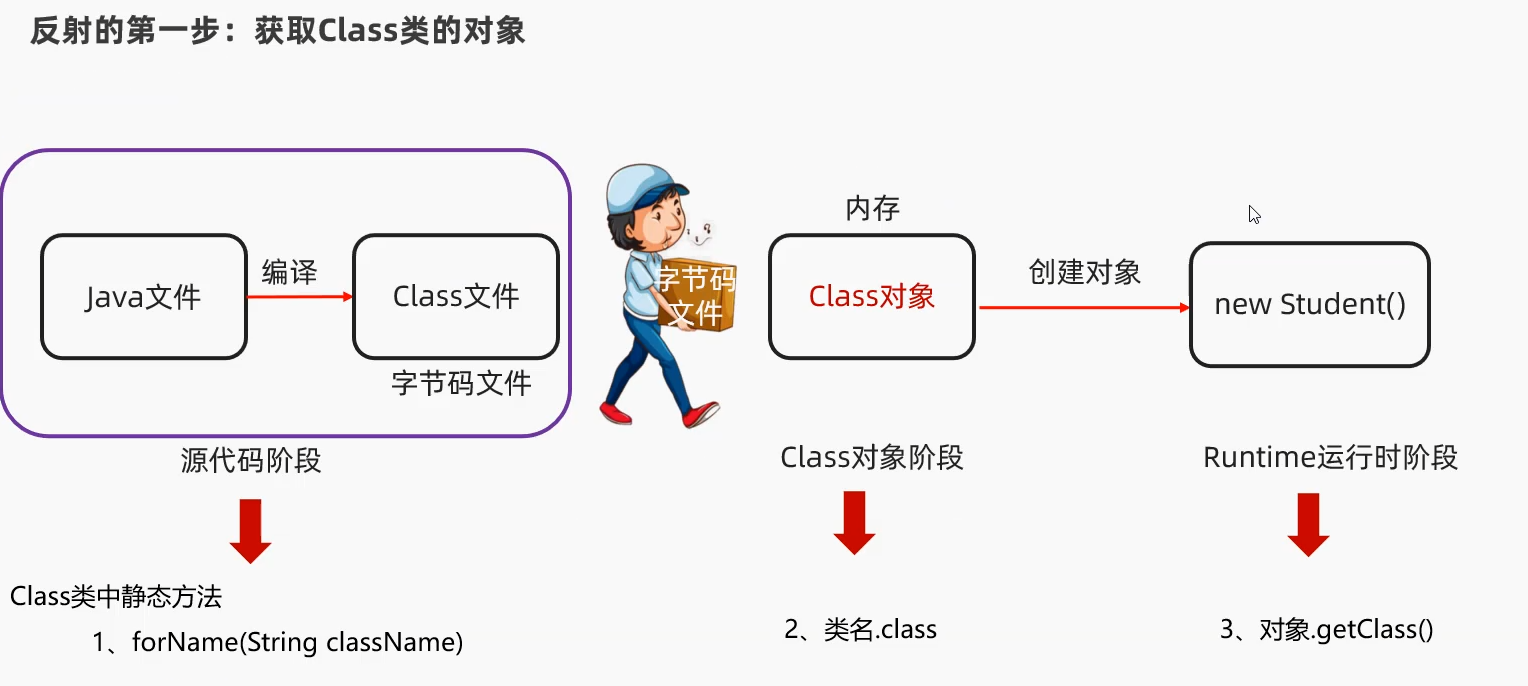 反射的第一步：获取Class类的对象

Java文件

编译

Class文件

字节码文件

源代码阶段

字节码文件

内存

Class对象

创建对象

new Student()

Class对象阶段

Runtime运行时阶段

Class类中静态方法

1、forName(String className)

2、类名.class

3、对象.getClass()